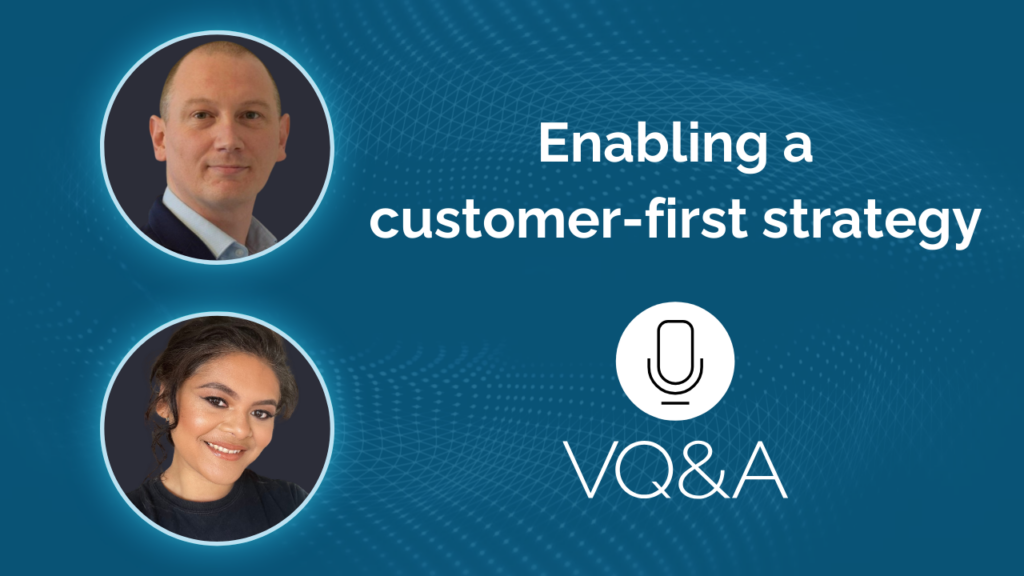 Enabling a customer-first strategy

VQ&A